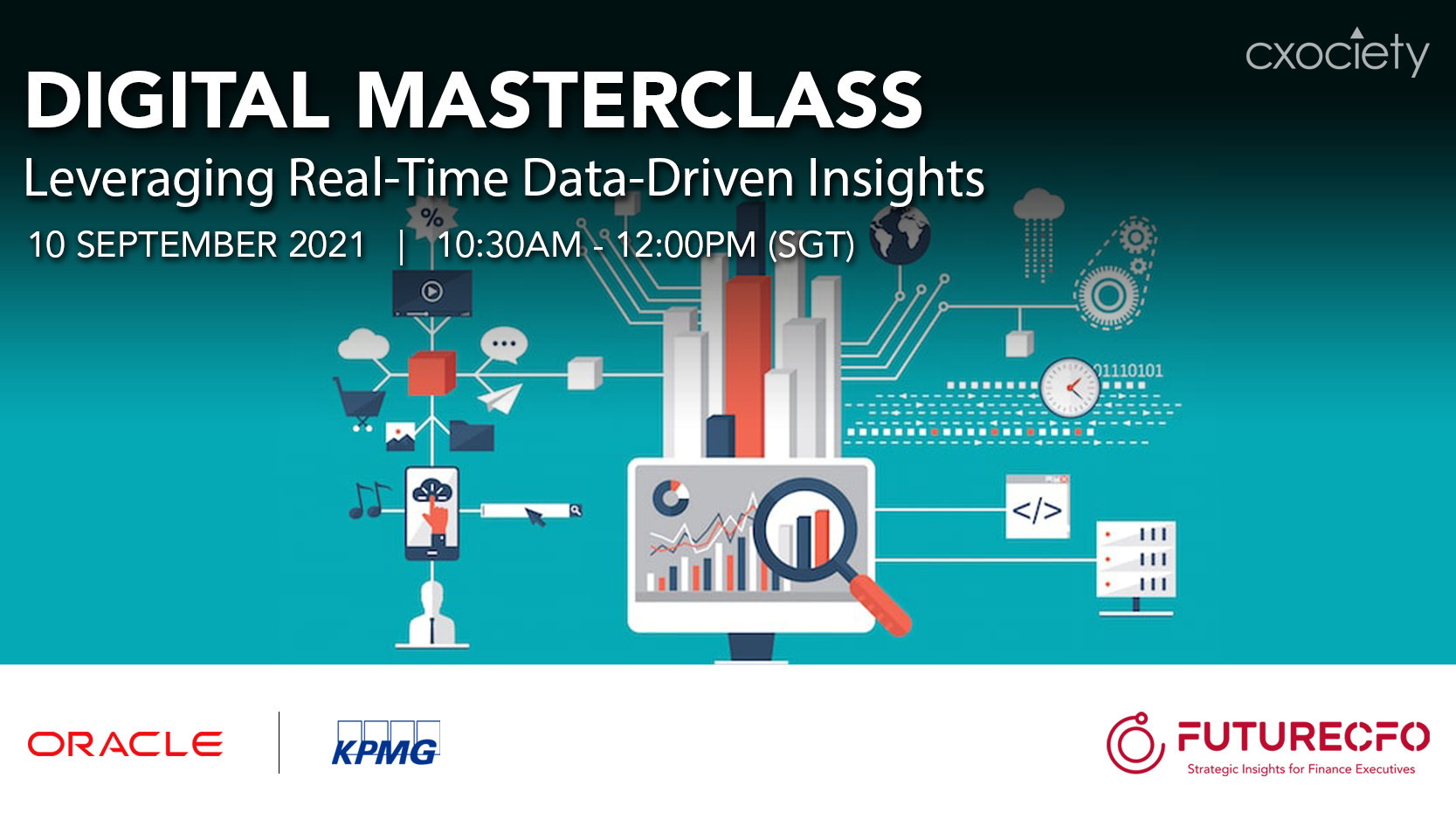 cxociety

DIGITAL MASTERCLASS

Leveraging Real-Time Data-Driven Insights

10 SEPTEMBER 2021 | 10:30AM - 12:00PM (SGT)

%

01110101

</>

ORACLE

KPMG

FUTURECFO

Strategic Insights for Finance Executives